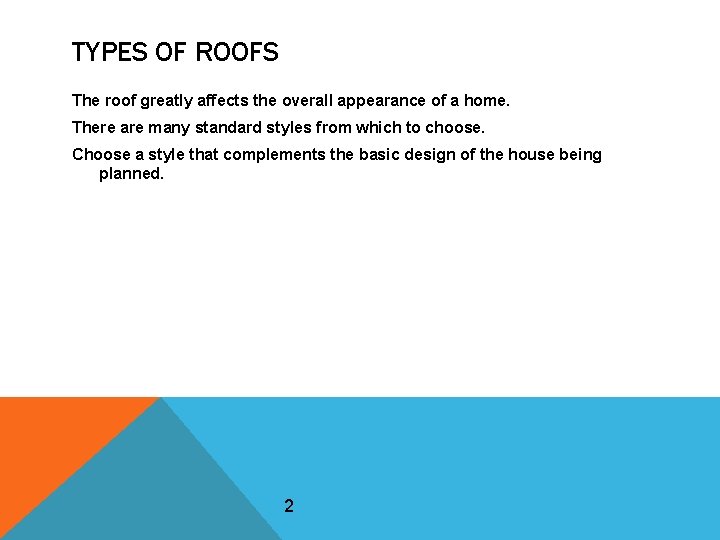 TYPES OF ROOFS

The roof greatly affects the overall appearance of a home.

There are many standard styles from which to choose.

Choose a style that complements the basic design of the house being planned.

2